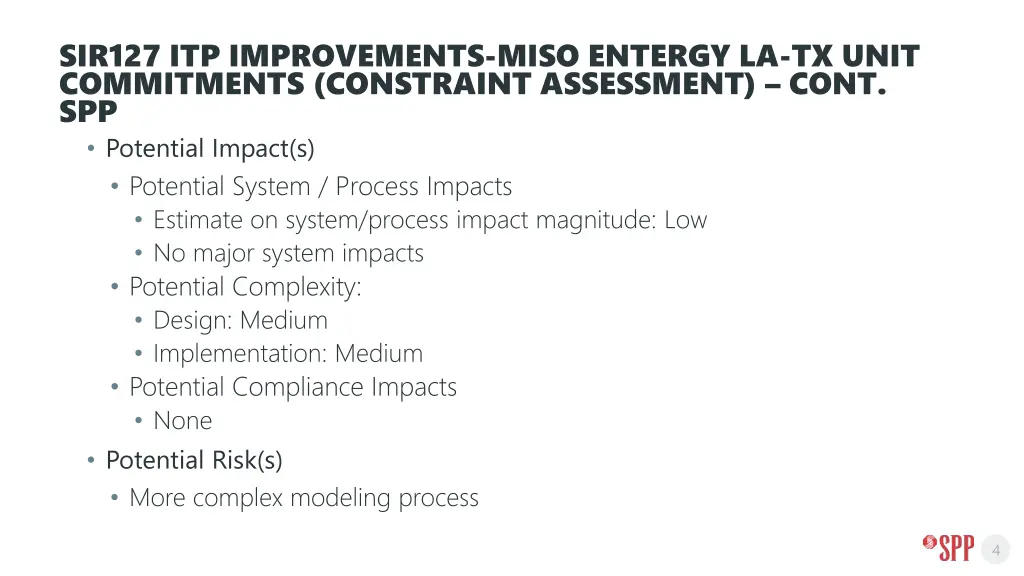 SIR127 ITP IMPROVEMENTS-MISO ENTERGY LA-TX UNIT COMMITMENTS (CONSTRAINT ASSESSMENT) – CONT. SPP

• Potential Impact(s)
  • Potential System / Process Impacts
    • Estimate on system/process impact magnitude: Low
    • No major system impacts
  • Potential Complexity:
    • Design: Medium
    • Implementation: Medium
  • Potential Compliance Impacts
    • None
• Potential Risk(s)
  • More complex modeling process

SPP

4